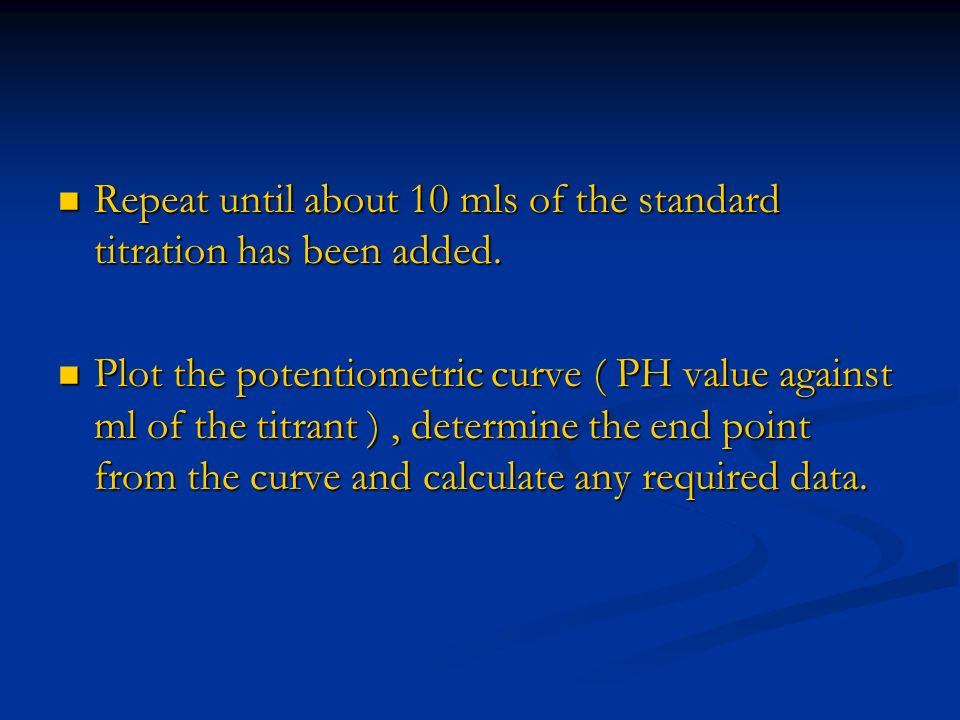 Repeat until about 10 mls of the standard titration has been added.

Plot the potentiometric curve ( PH value against ml of the titrant ) , determine the end point from the curve and calculate any required data.